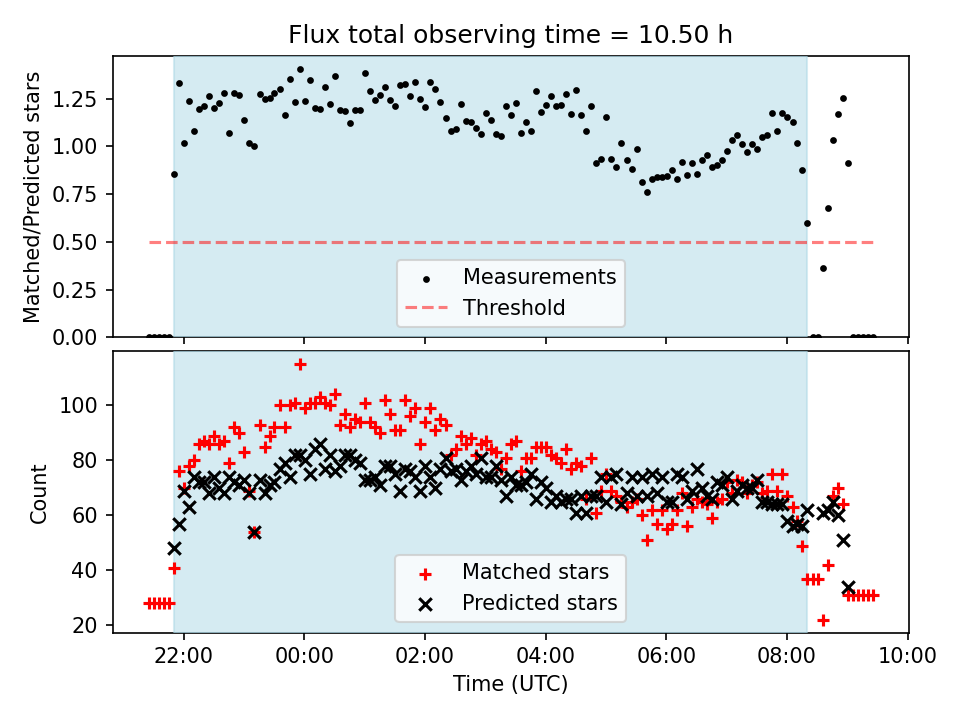 Flux total observing time = 10.50 h

Matched/Predicted stars

1.25
1.00
0.75
0.50
0.25
0.00

Measurements
Threshold

Count

100
80
60
40
20

Matched stars
Predicted stars

22:00
00:00
02:00
04:00
06:00
08:00
10:00

Time (UTC)